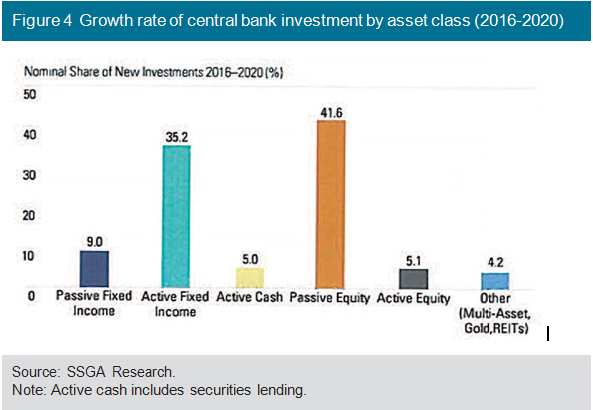 Figure 4 Growth rate of central bank investment by asset class (2016-2020)

Nominal Share of New Investments 2016–2020 (%)

50
40
30
20
10
0

9.0
35.2
5.0
41.6
5.1
4.2

Passive Fixed Income
Active Fixed Income
Active Cash
Passive Equity
Active Equity
Other (Multi-Asset, Gold,REITs)

Source: SSGA Research.
Note: Active cash includes securities lending.